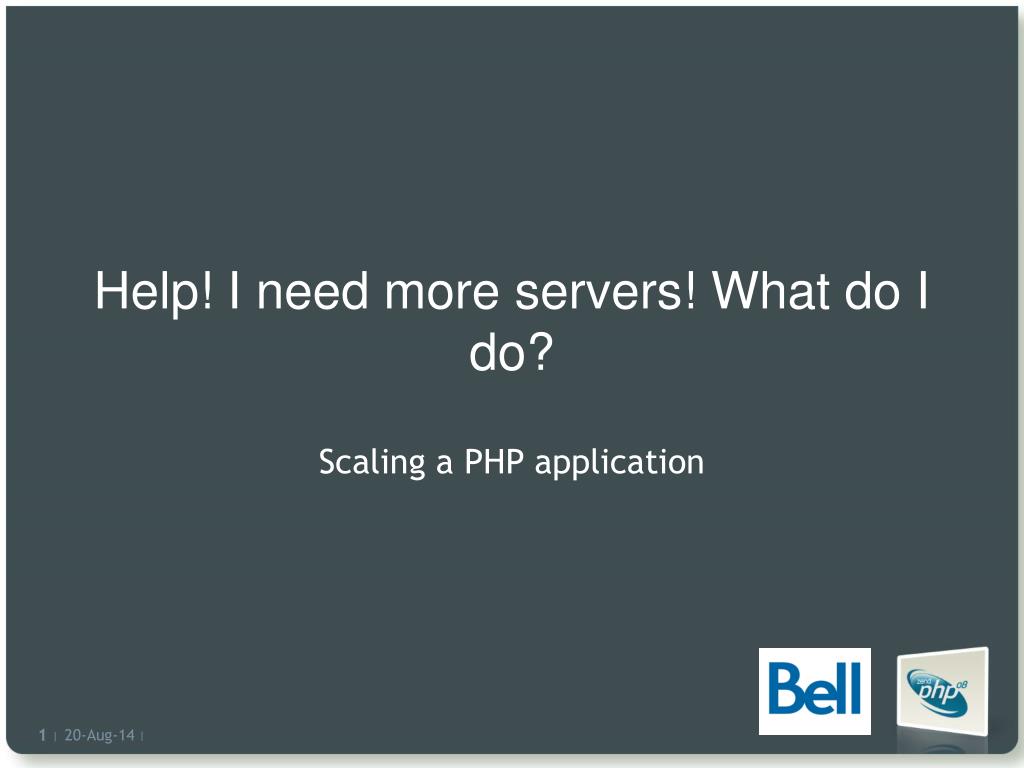 Help! I need more servers! What do I do?

Scaling a PHP application

Bell

zend php 08

1 | 20-Aug-14 |